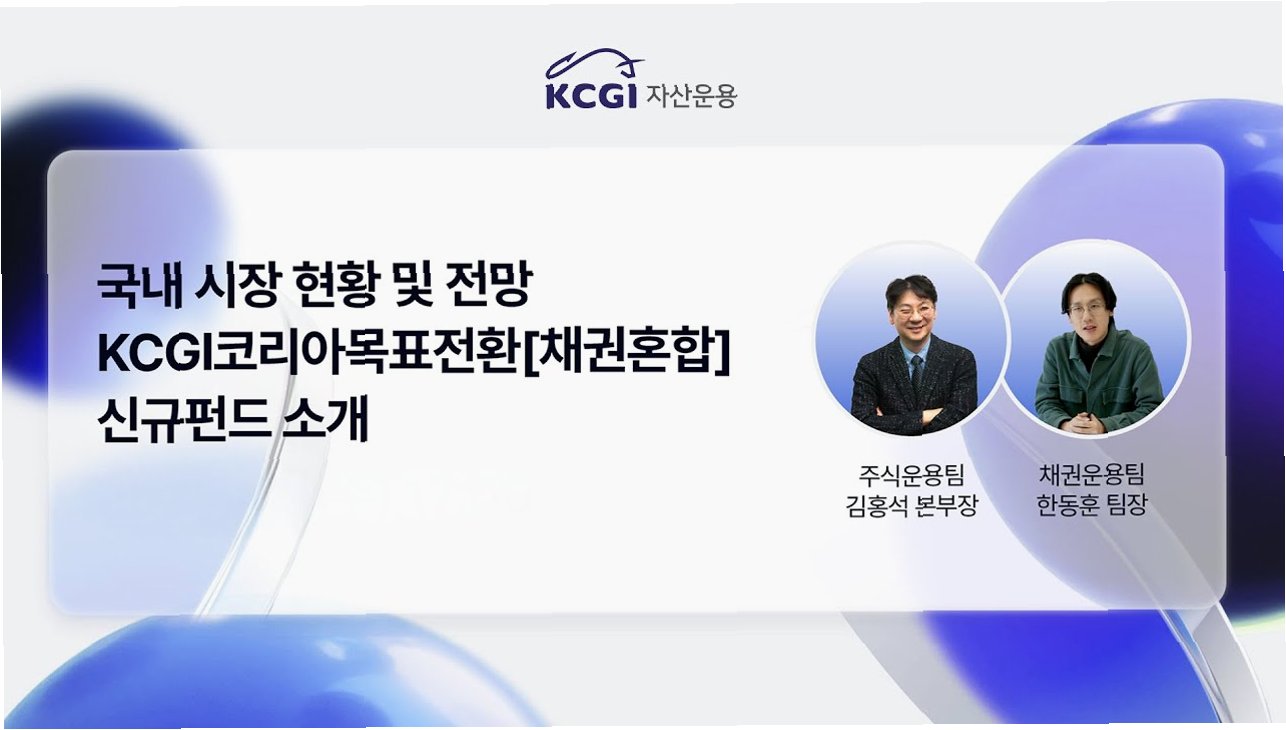 KCGI 자산운용

국내 시장 현황 및 전망
KCGI코리아목표전환[채권혼합]
신규펀드 소개

주식운용팀
김홍석 본부장

채권운용팀
한동훈 팀장